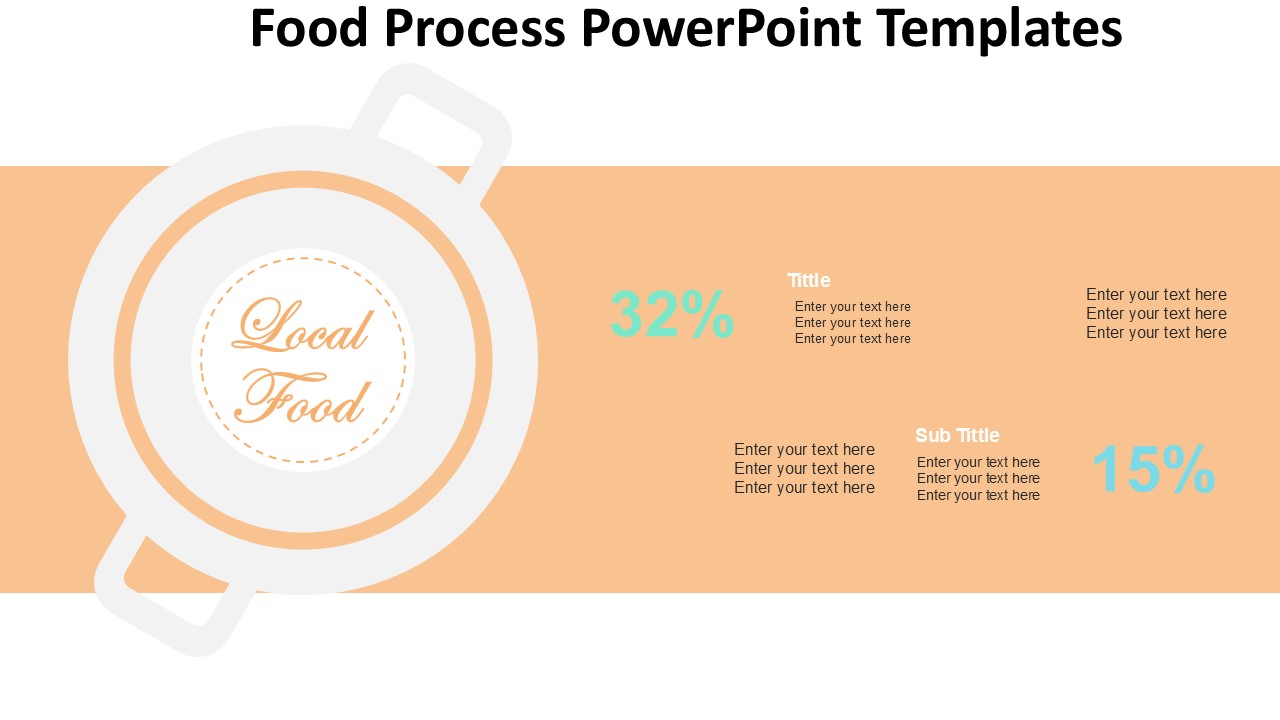 Food Process PowerPoint Templates

Local Food

32%

Tittle

Enter your text here
Enter your text here
Enter your text here

Enter your text here
Enter your text here
Enter your text here

Enter your text here
Enter your text here
Enter your text here

Sub Tittle

Enter your text here
Enter your text here
Enter your text here

15%